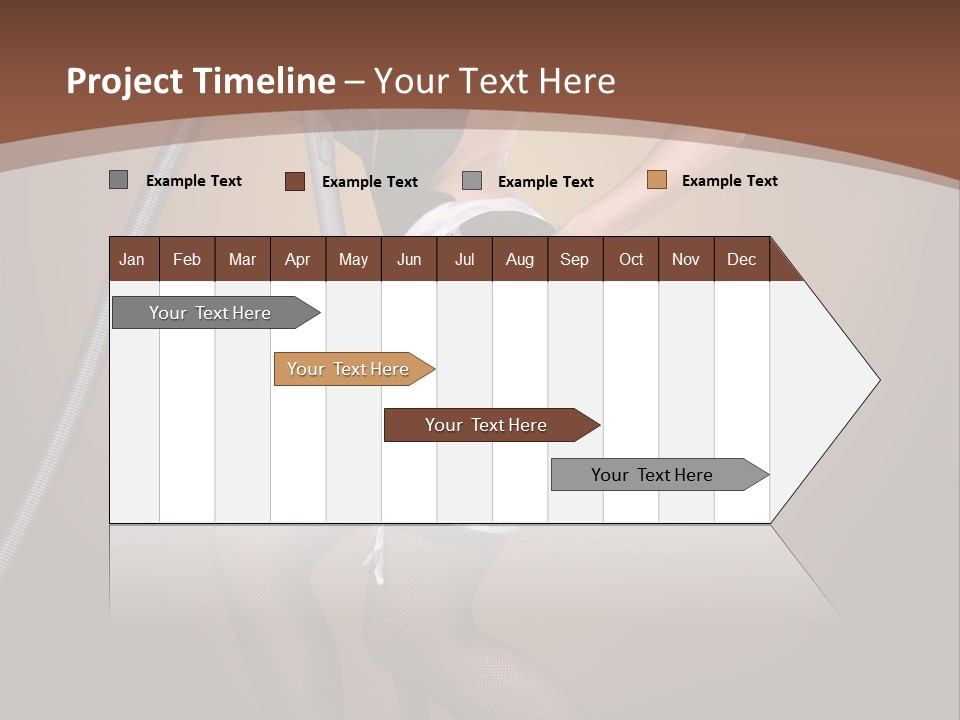 Project Timeline – Your Text Here

Example Text
Example Text
Example Text
Example Text

| Jan | Feb | Mar | Apr | May | Jun | Jul | Aug | Sep | Oct | Nov | Dec |
|---|---|---|---|---|---|---|---|---|---|---|---|

Your Text Here
Your Text Here
Your Text Here
Your Text Here